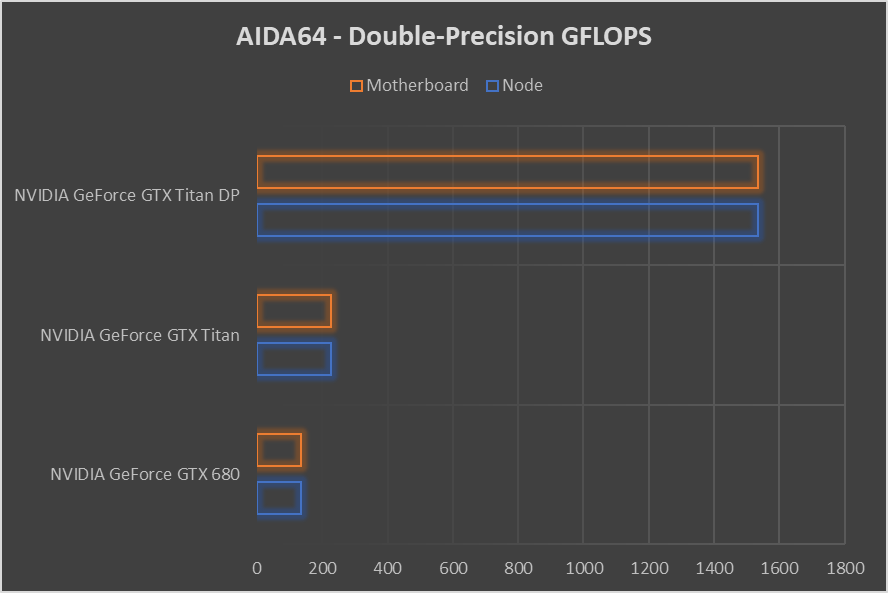 AIDA64 - Double-Precision GFLOPS

Motherboard Node

NVIDIA GeForce GTX Titan DP

NVIDIA GeForce GTX Titan

NVIDIA GeForce GTX 680

0 200 400 600 800 1000 1200 1400 1600 1800